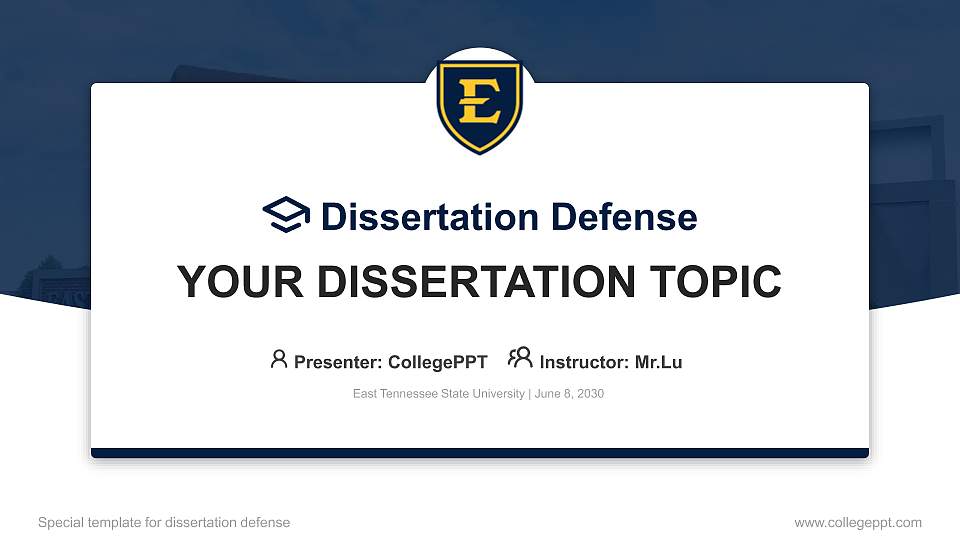 E

Dissertation Defense

YOUR DISSERTATION TOPIC

Presenter: CollegePPT Instructor: Mr.Lu

East Tennessee State University | June 8, 2030

Special template for dissertation defense

www.collegeppt.com